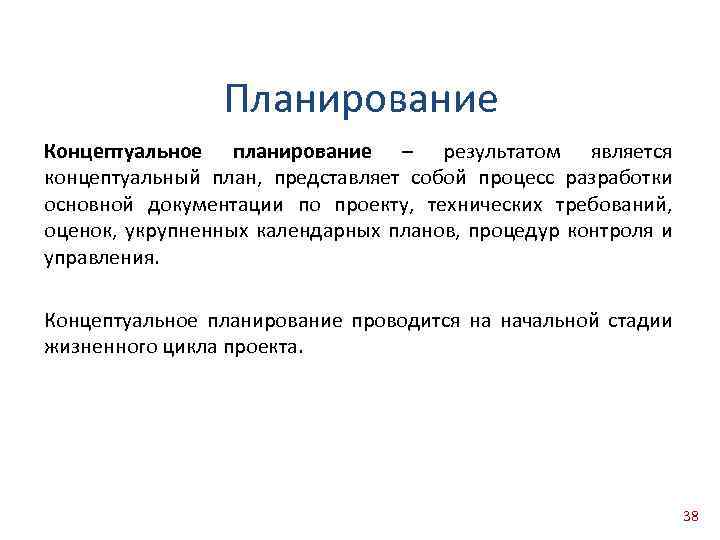 Планирование

Концептуальное планирование – результатом является концептуальный план, представляет собой процесс разработки основной документации по проекту, технических требований, оценок, укрупненных календарных планов, процедур контроля и управления.

Концептуальное планирование проводится на начальной стадии жизненного цикла проекта.

38